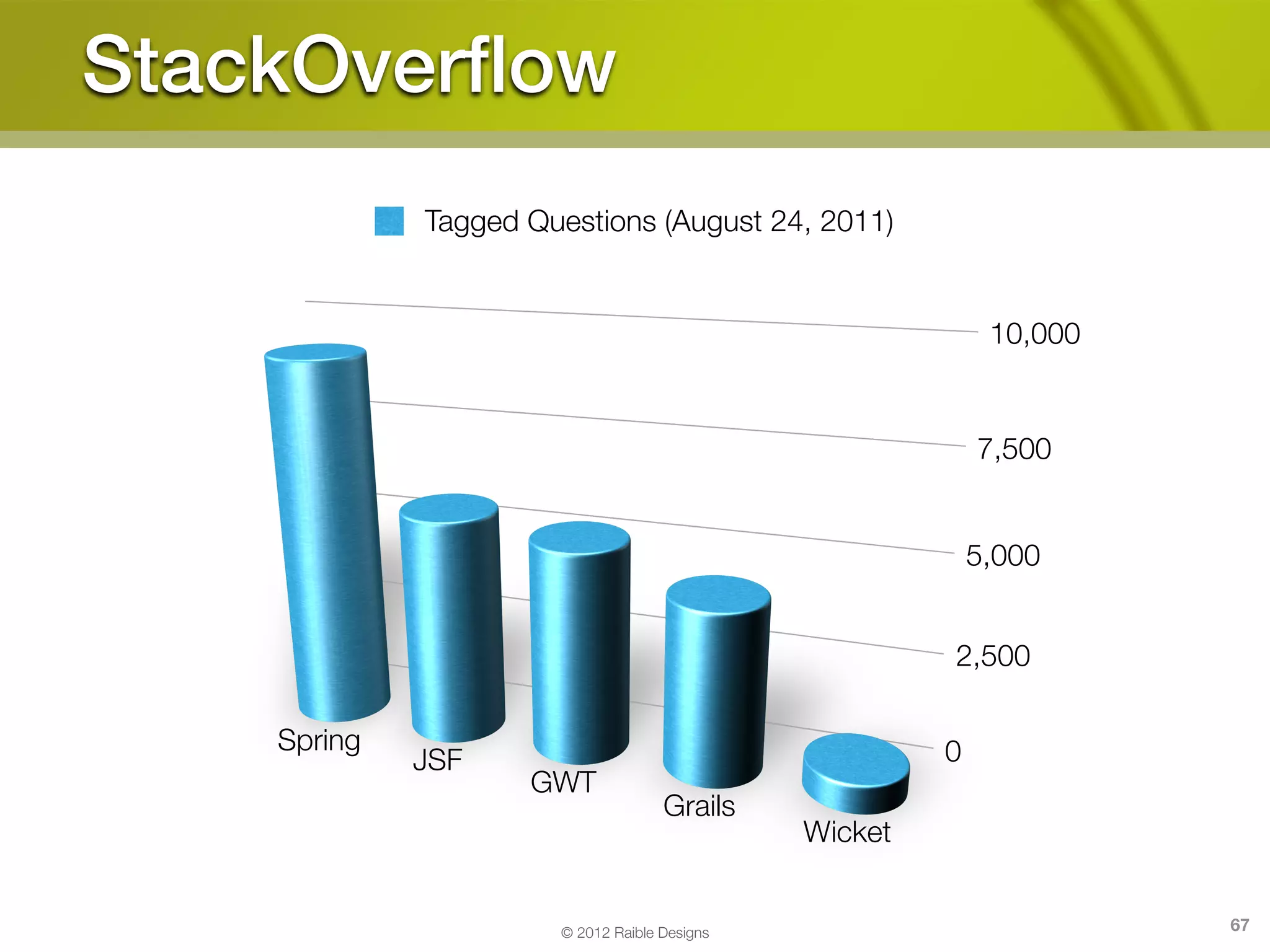 StackOverflow

Tagged Questions (August 24, 2011)

10,000
7,500
5,000
2,500
0

Spring
JSF
GWT
Grails
Wicket

© 2012 Raible Designs

67